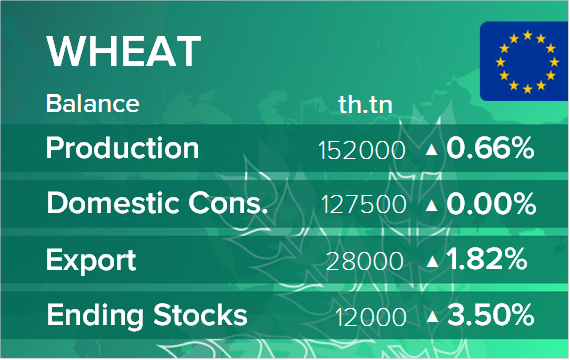 WHEAT

| Balance | th.tn | |
|---|---|---|
| Production | 152000 | ▲ 0.66% |
| Domestic Cons. | 127500 | ▲ 0.00% |
| Export | 28000 | ▲ 1.82% |
| Ending Stocks | 12000 | ▲ 3.50% |